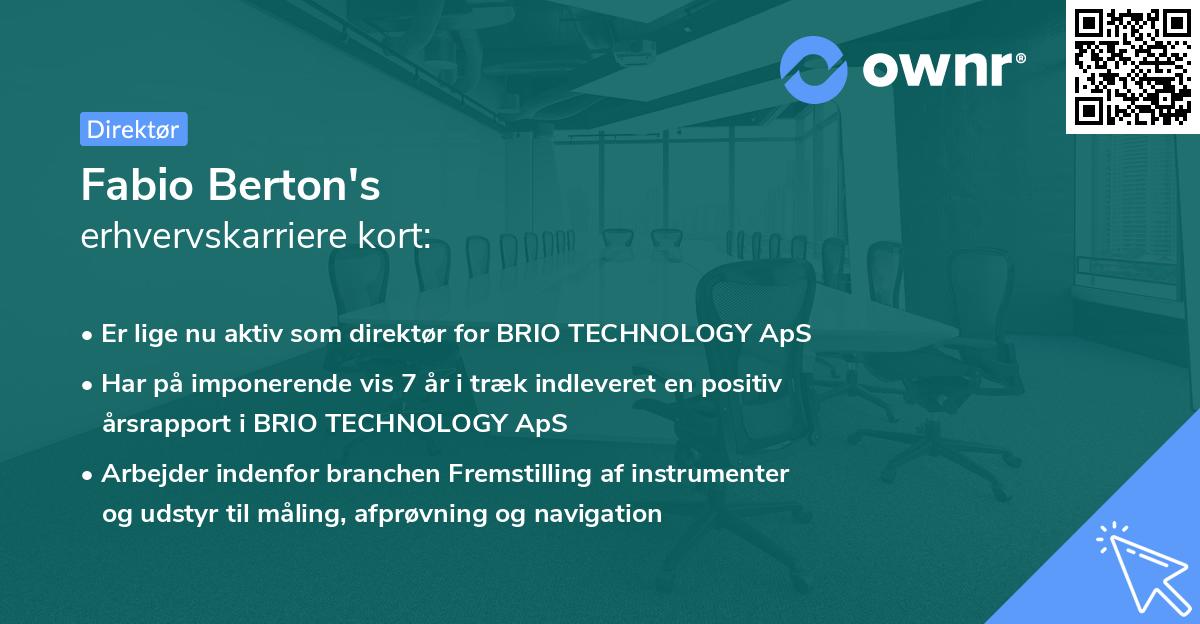 ownr®

Direktør

Fabio Berton's
erhvervskarriere kort:

• Er lige nu aktiv som direktør for BRIO TECHNOLOGY ApS

• Har på imponerende vis 7 år i træk indleveret en positiv årsrapport i BRIO TECHNOLOGY ApS

• Arbejder indenfor branchen Fremstilling af instrumenter og udstyr til måling, afprøvning og navigation